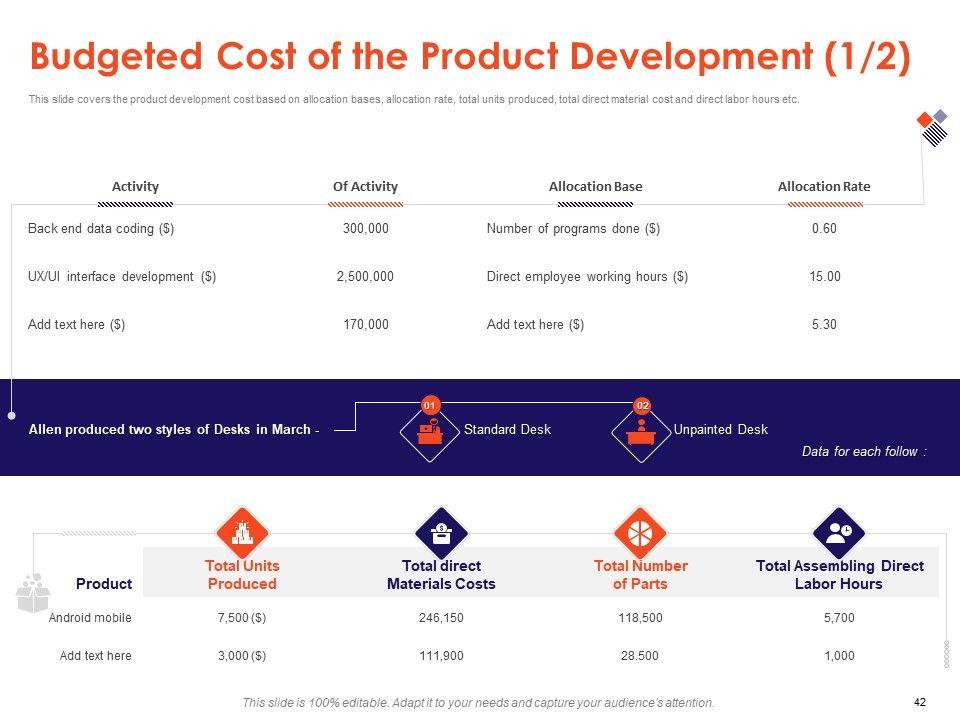 Budgeted Cost of the Product Development (1/2)

This slide covers the product development cost based on allocation bases, allocation rate, total units produced, total direct material cost and direct labor hours etc.

| Activity | Of Activity | Allocation Base | Allocation Rate |
|---|---|---|---|
| Back end data coding ($) | 300,000 | Number of programs done ($) | 0.60 |
| UX/UI interface development ($) | 2,500,000 | Direct employee working hours ($) | 15.00 |
| Add text here ($) | 170,000 | Add text here ($) | 5.30 |

Allen produced two styles of Desks in March -

01 Standard Desk

02 Unpainted Desk

Data for each follow :

| Product | Total Units Produced | Total direct Materials Costs | Total Number of Parts | Total Assembling Direct Labor Hours |
|---|---|---|---|---|
| Android mobile | 7,500 ($) | 246,150 | 118,500 | 5,700 |
| Add text here | 3,000 ($) | 111,900 | 28.500 | 1,000 |

This slide is 100% editable. Adapt it to your needs and capture your audience's attention.

42